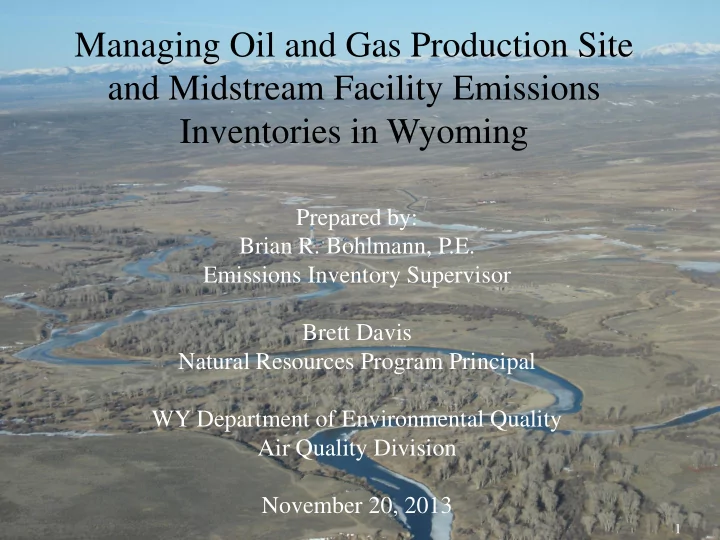 Managing Oil and Gas Production Site and Midstream Facility Emissions Inventories in Wyoming

Prepared by:
Brian R. Bohlmann, P.E.
Emissions Inventory Supervisor

Brett Davis
Natural Resources Program Principal

WY Department of Environmental Quality
Air Quality Division

November 20, 2013

1